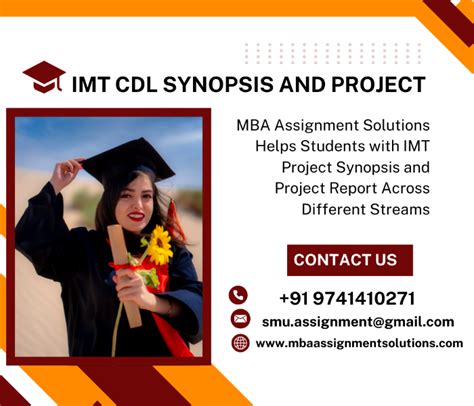 IMT CDL SYNOPSIS AND PROJECT

MBA Assignment Solutions Helps Students with IMT Project Synopsis and Project Report Across Different Streams

CONTACT US

+91 9741410271

smu.assignment@gmail.com

www.mbaassignmentsolutions.com